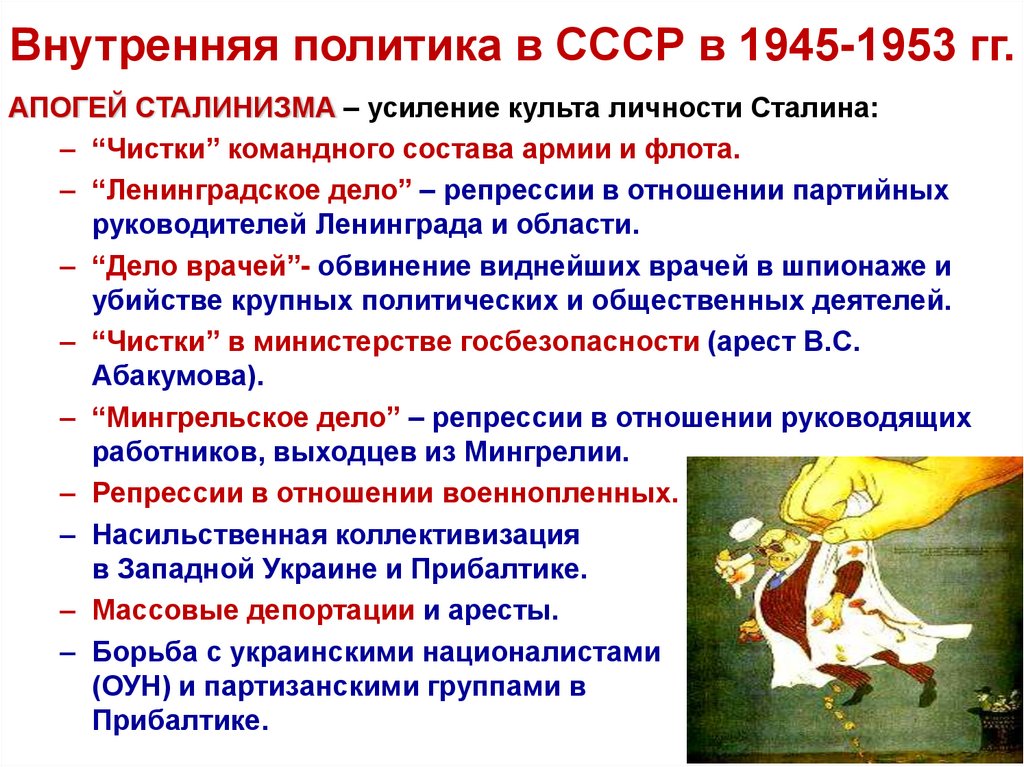 Внутренняя политика в СССР в 1945-1953 гг.

АПОГЕЙ СТАЛИНИЗМА – усиление культа личности Сталина:

– “Чистки” командного состава армии и флота.

– “Ленинградское дело” – репрессии в отношении партийных руководителей Ленинграда и области.

– “Дело врачей”- обвинение виднейших врачей в шпионаже и убийстве крупных политических и общественных деятелей.

– “Чистки” в министерстве госбезопасности (арест В.С. Абакумова).

– “Мингрельское дело” – репрессии в отношении руководящих работников, выходцев из Мингрелии.

– Репрессии в отношении военнопленных.

– Насильственная коллективизация в Западной Украине и Прибалтике.

– Массовые депортации и аресты.

– Борьба с украинскими националистами (ОУН) и партизанскими группами в Прибалтике.